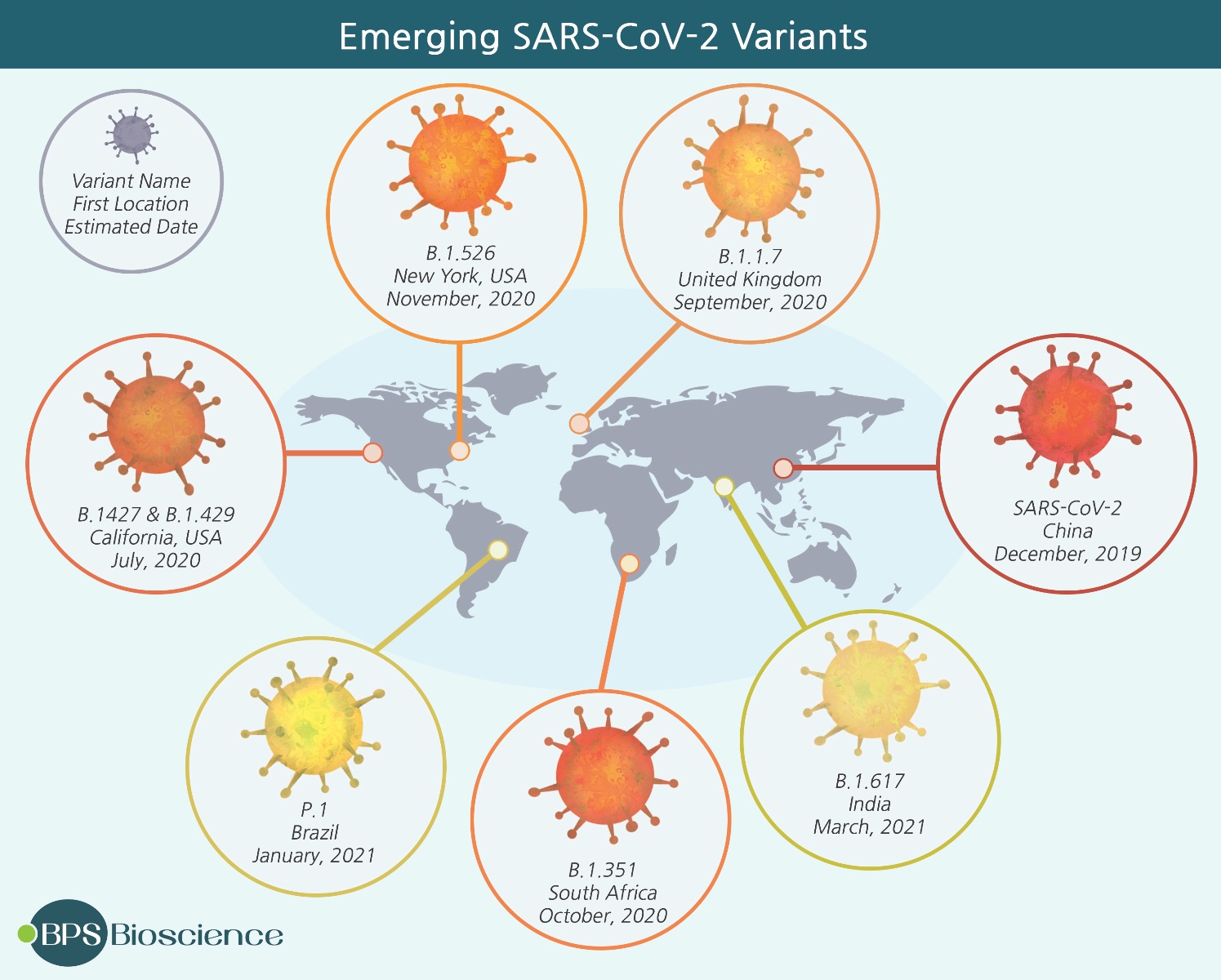 Emerging SARS-CoV-2 Variants

Variant Name
First Location
Estimated Date

B.1.526
New York, USA
November, 2020

B.1.1.7
United Kingdom
September, 2020

B.1427 & B.1.429
California, USA
July, 2020

SARS-CoV-2
China
December, 2019

P.1
Brazil
January, 2021

B.1.351
South Africa
October, 2020

B.1.617
India
March, 2021

BPS Bioscience